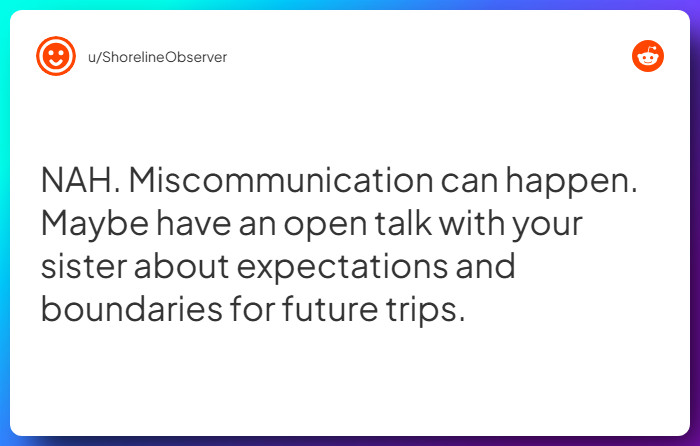 u/ShorelineObserver

NAH. Miscommunication can happen. Maybe have an open talk with your sister about expectations and boundaries for future trips.